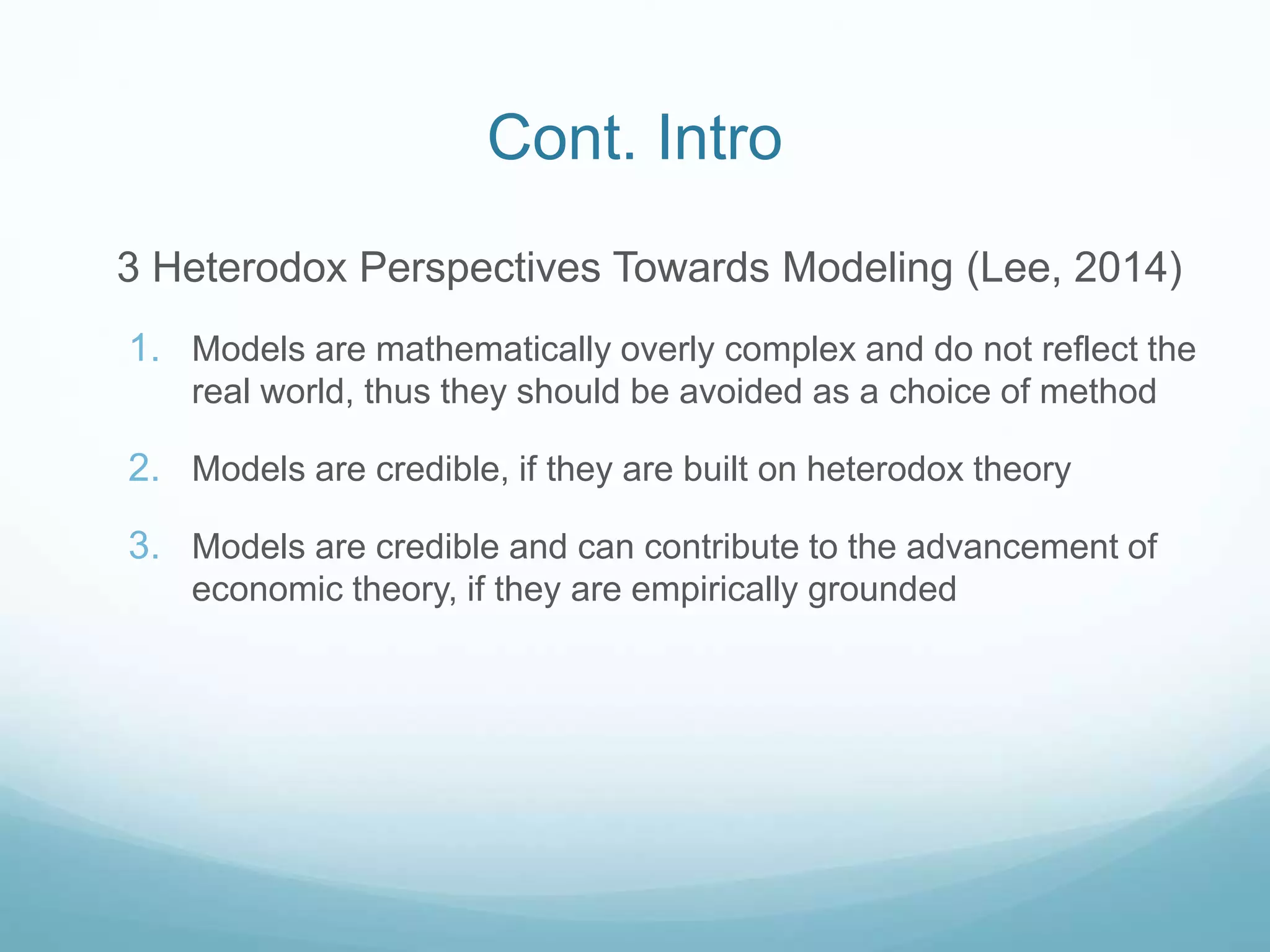 Cont. Intro

3 Heterodox Perspectives Towards Modeling (Lee, 2014)

1. Models are mathematically overly complex and do not reflect the real world, thus they should be avoided as a choice of method

2. Models are credible, if they are built on heterodox theory

3. Models are credible and can contribute to the advancement of economic theory, if they are empirically grounded